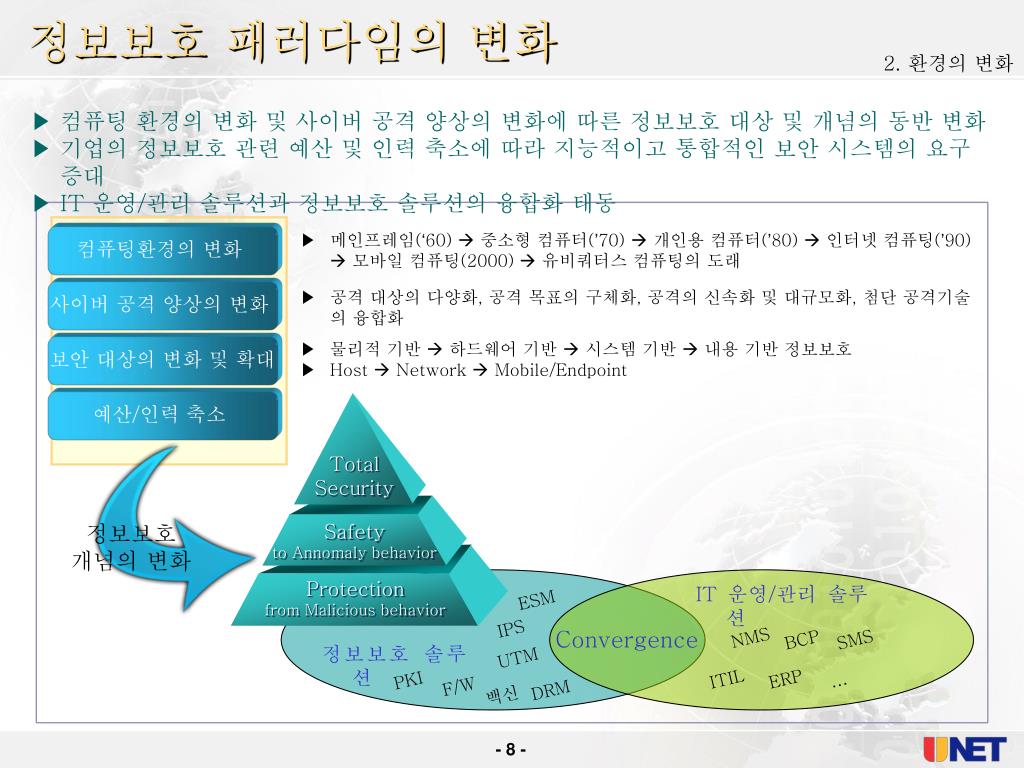 정보보호 패러다임의 변화

2. 환경의 변화

▶ 컴퓨팅 환경의 변화 및 사이버 공격 양상의 변화에 따른 정보보호 대상 및 개념의 동반 변화
▶ 기업의 정보보호 관련 예산 및 인력 축소에 따라 지능적이고 통합적인 보안 시스템의 요구 증대
▶ IT 운영/관리 솔루션과 정보보호 솔루션의 융합화 태동

컴퓨팅환경의 변화

사이버 공격 양상의 변화

보안 대상의 변화 및 확대

예산/인력 축소

▶ 메인프레임('60) → 중소형 컴퓨터('70) → 개인용 컴퓨터('80) → 인터넷 컴퓨팅('90) → 모바일 컴퓨팅(2000) → 유비쿼터스 컴퓨팅의 도래

▶ 공격 대상의 다양화, 공격 목표의 구체화, 공격의 신속화 및 대규모화, 첨단 공격기술의 융합화

▶ 물리적 기반 → 하드웨어 기반 → 시스템 기반 → 내용 기반 정보보호
▶ Host → Network → Mobile/Endpoint

정보보호 개념의 변화

Total Security

Safety
to Annomaly behavior

Protection
from Malicious behavior

정보보호 솔루션

ESM
IPS
UTM
PKI
F/W
백신
DRM

Convergence

IT 운영/관리 솔루션

NMS
BCP
SMS
ITIL
ERP
...

- 8 -

UNET